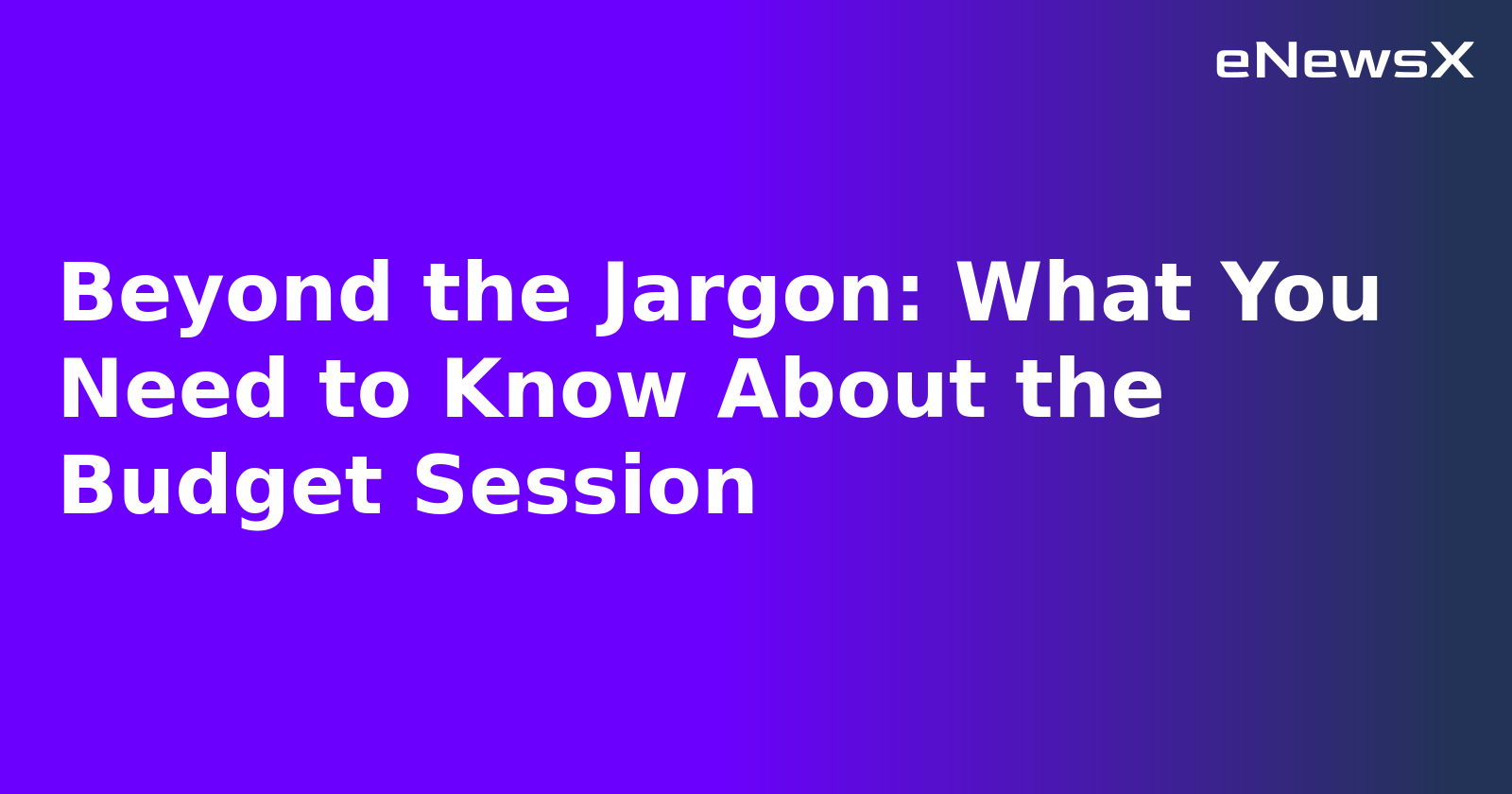 eNewsX

Beyond the Jargon: What You Need to Know About the Budget Session